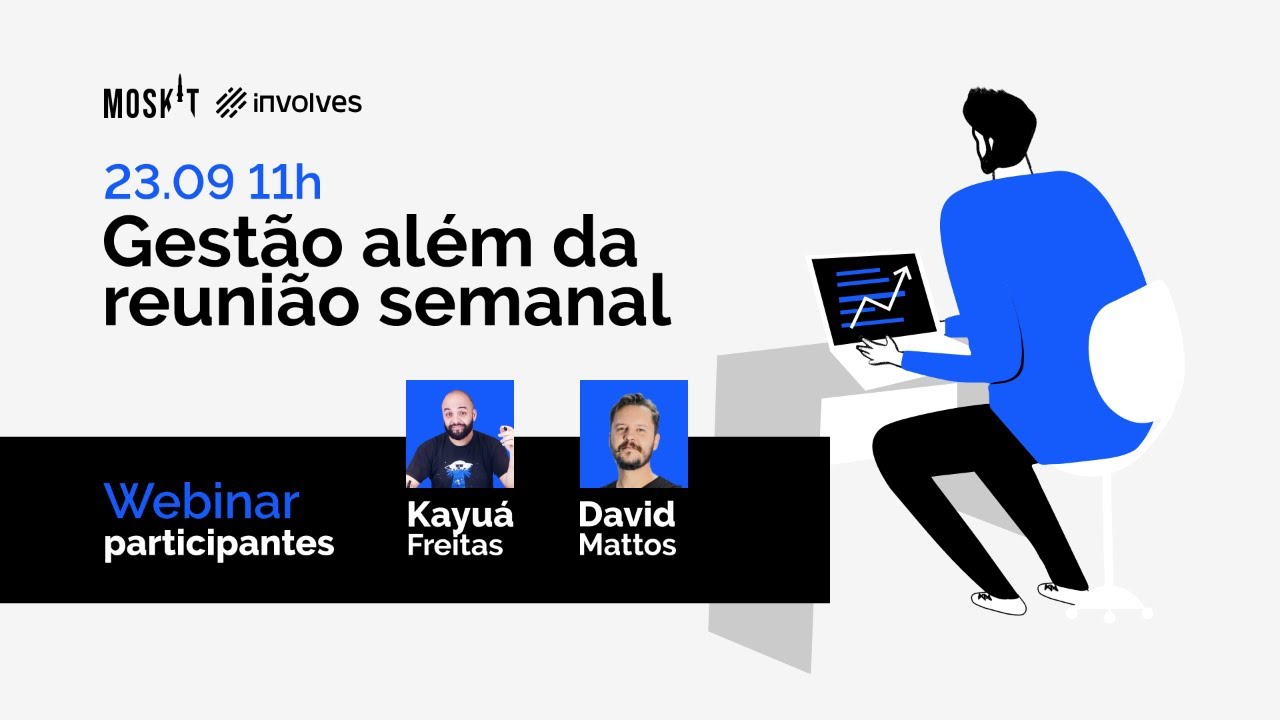 MOSKIT involves

23.09 11h

Gestão além da reunião semanal

Webinar participantes

Kayuá Freitas

David Mattos